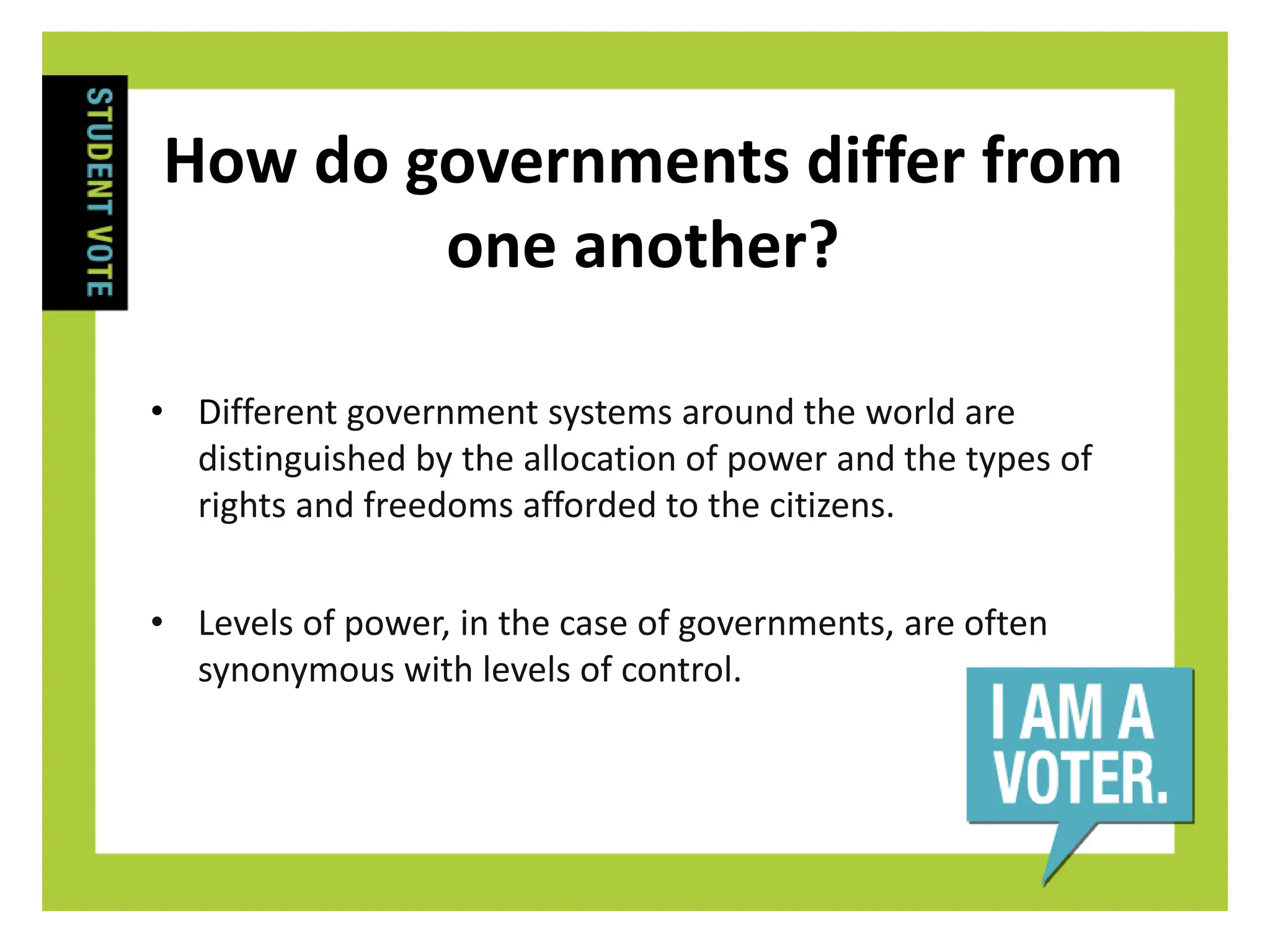 STUDENT VOTE

How do governments differ from one another?

• Different government systems around the world are distinguished by the allocation of power and the types of rights and freedoms afforded to the citizens.

• Levels of power, in the case of governments, are often synonymous with levels of control.

I AM A VOTER.